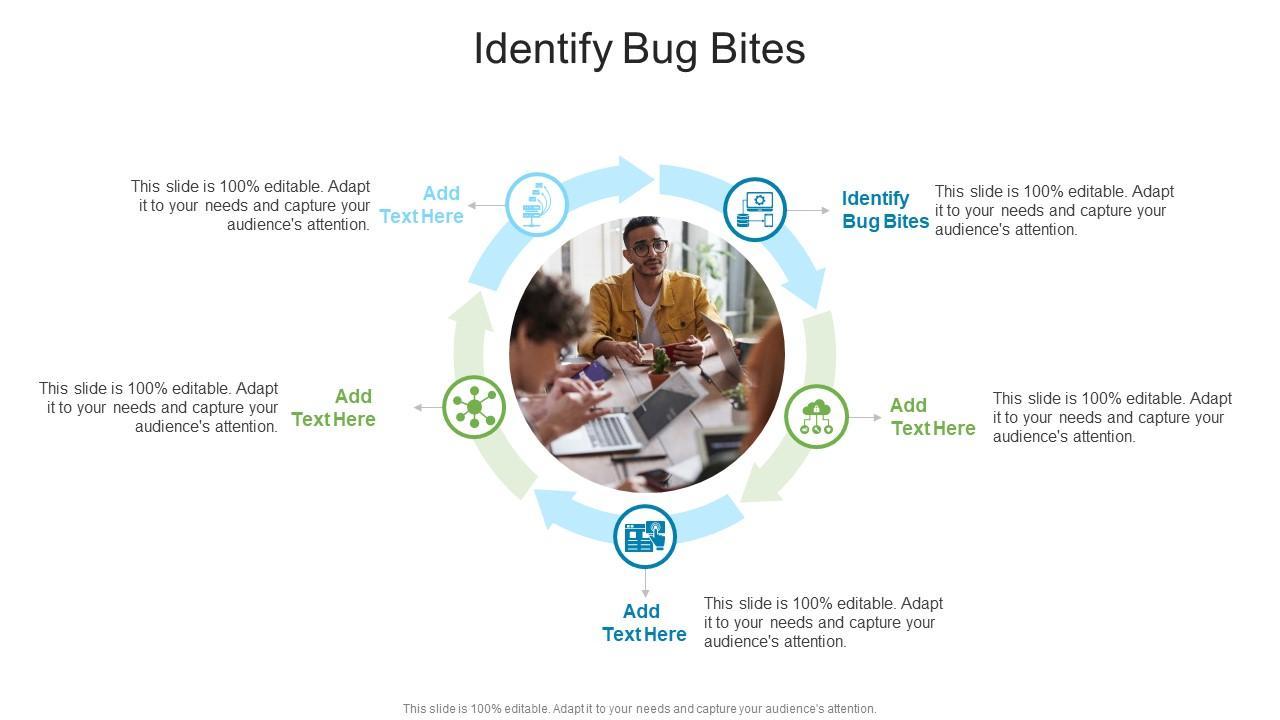 Identify Bug Bites

This slide is 100% editable. Adapt it to your needs and capture your audience's attention.

Add Text Here

Identify Bug Bites

This slide is 100% editable. Adapt it to your needs and capture your audience's attention.

This slide is 100% editable. Adapt it to your needs and capture your audience's attention.

Add Text Here

Add Text Here

This slide is 100% editable. Adapt it to your needs and capture your audience's attention.

Add Text Here

This slide is 100% editable. Adapt it to your needs and capture your audience's attention.

This slide is 100% editable. Adapt it to your needs and capture your audience's attention.